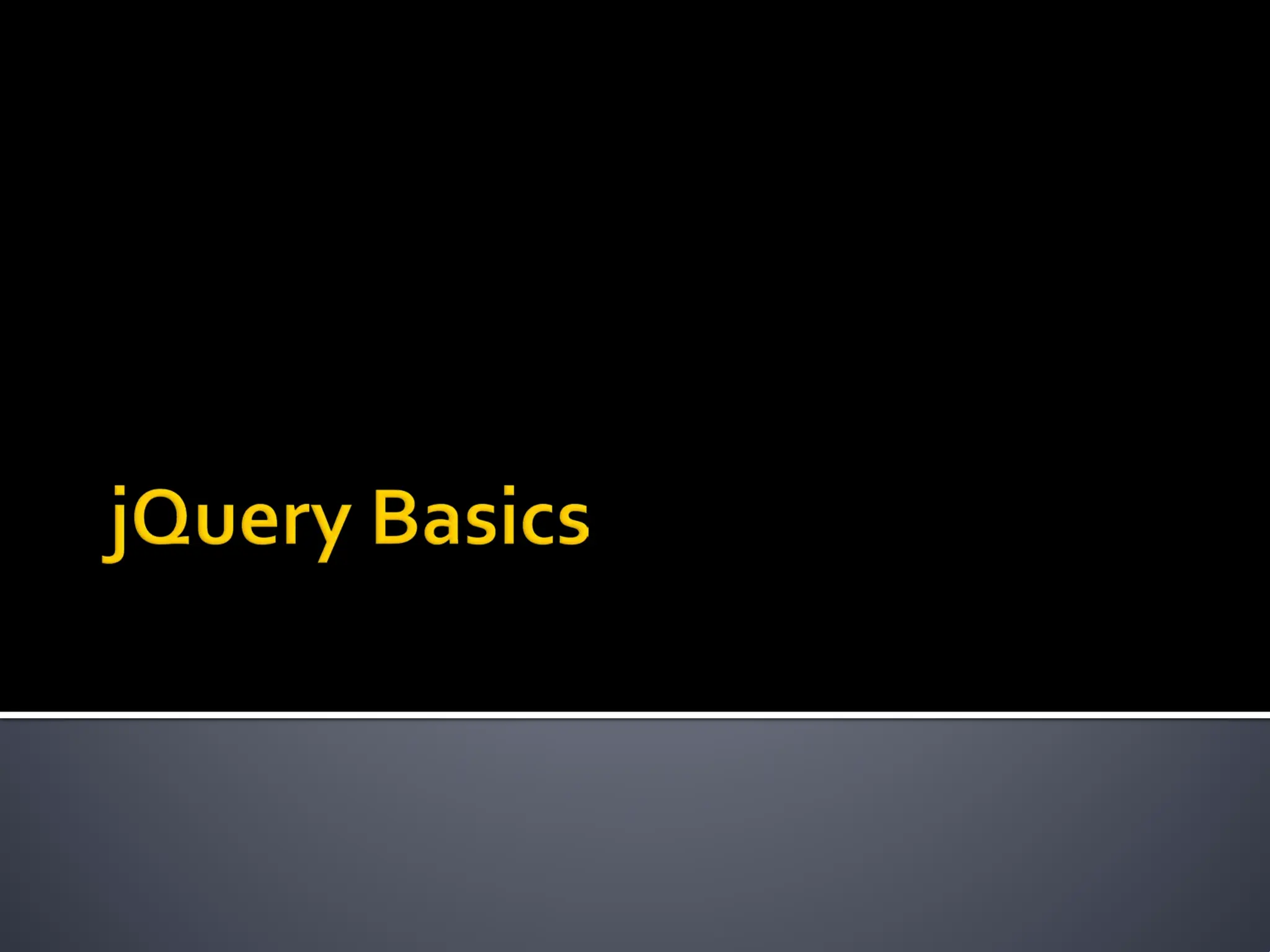 jQuery Basics